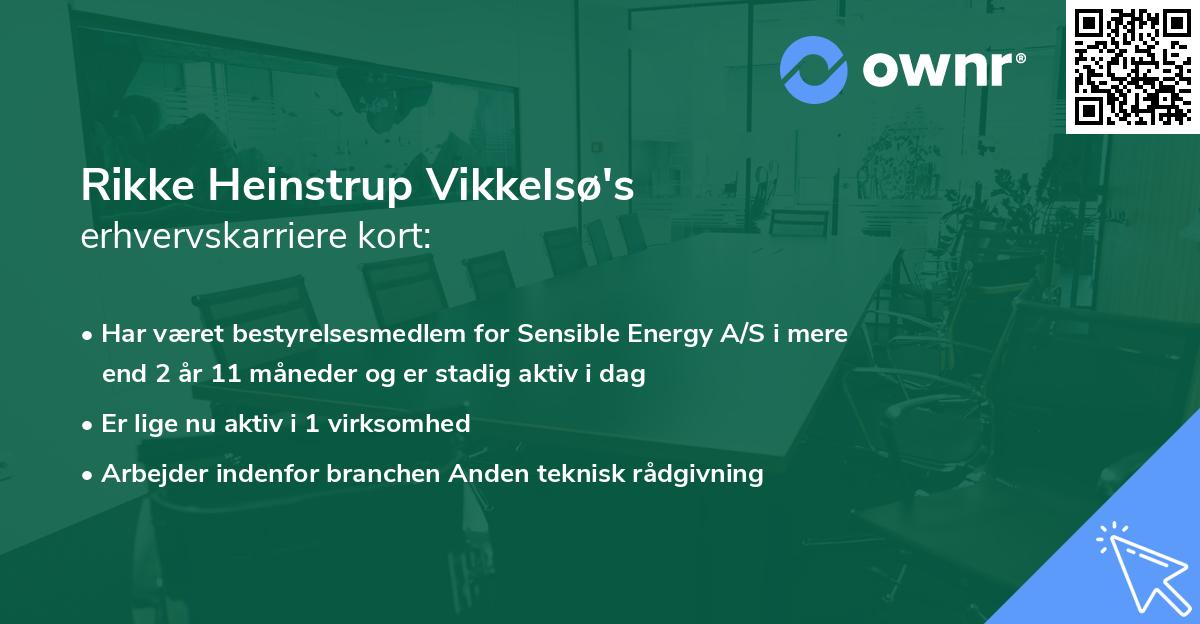 ownr®

Rikke Heinstrup Vikkelsø's
erhvervskarriere kort:

• Har været bestyrelsesmedlem for Sensible Energy A/S i mere end 2 år 11 måneder og er stadig aktiv i dag
• Er lige nu aktiv i 1 virksomhed
• Arbejder indenfor branchen Anden teknisk rådgivning